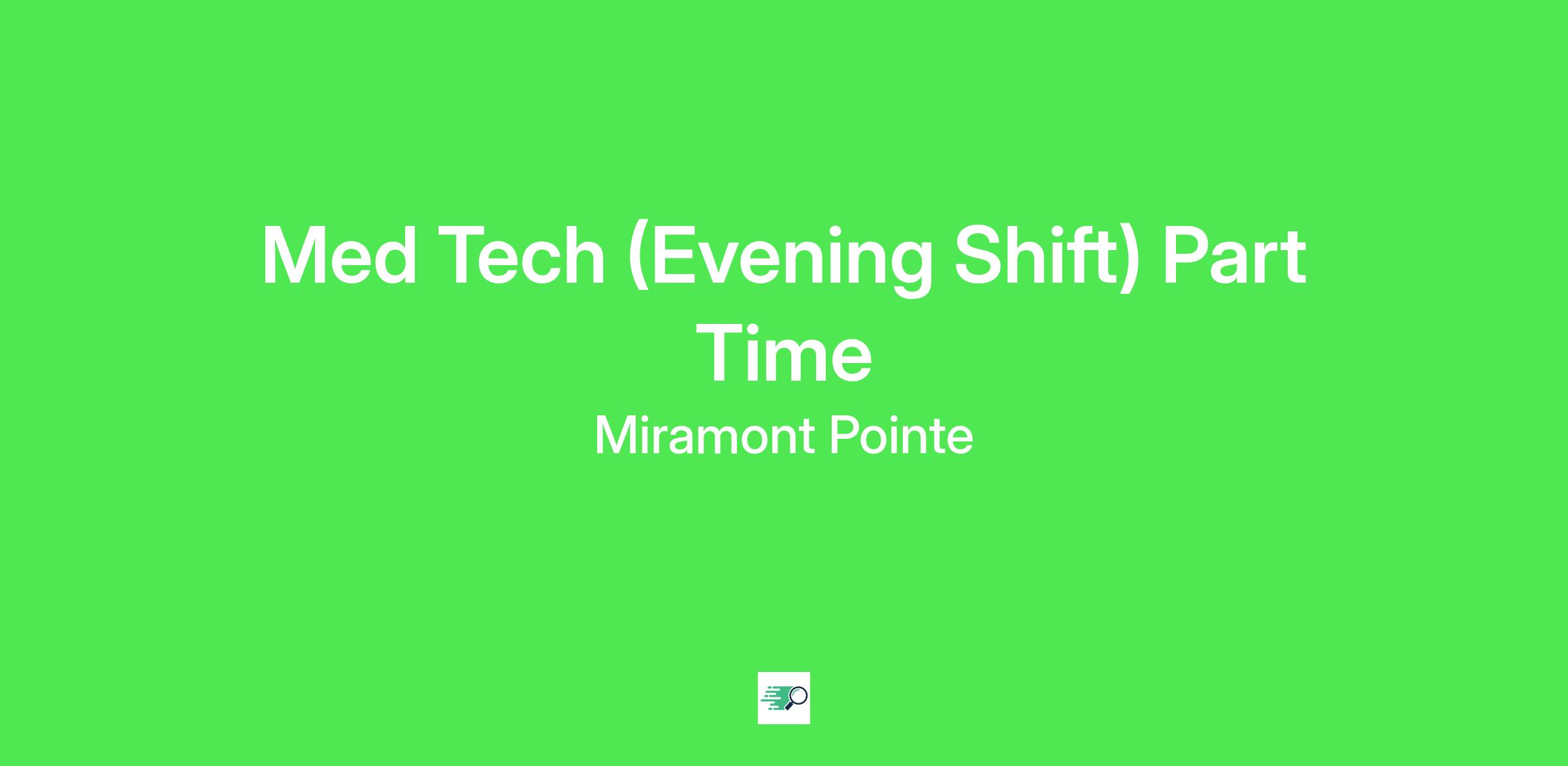 Med Tech (Evening Shift) Part Time

Miramont Pointe